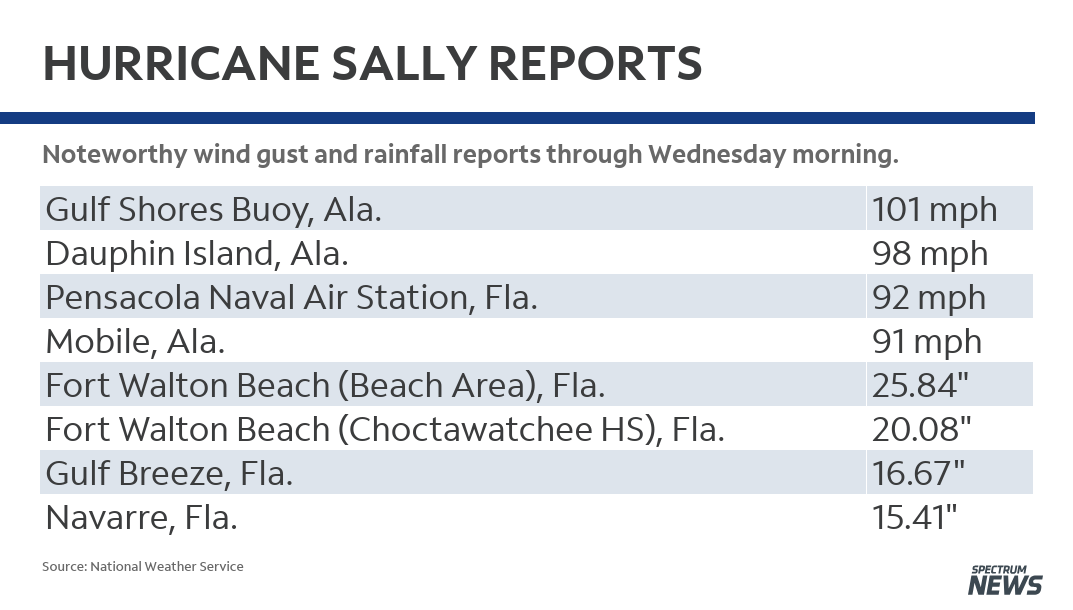 HURRICANE SALLY REPORTS

Noteworthy wind gust and rainfall reports through Wednesday morning.

| | |
|---|---|
| Gulf Shores Buoy, Ala. | 101 mph |
| Dauphin Island, Ala. | 98 mph |
| Pensacola Naval Air Station, Fla. | 92 mph |
| Mobile, Ala. | 91 mph |
| Fort Walton Beach (Beach Area), Fla. | 25.84" |
| Fort Walton Beach (Choctawatchee HS), Fla. | 20.08" |
| Gulf Breeze, Fla. | 16.67" |
| Navarre, Fla. | 15.41" |

Source: National Weather Service

SPECTRUM NEWS